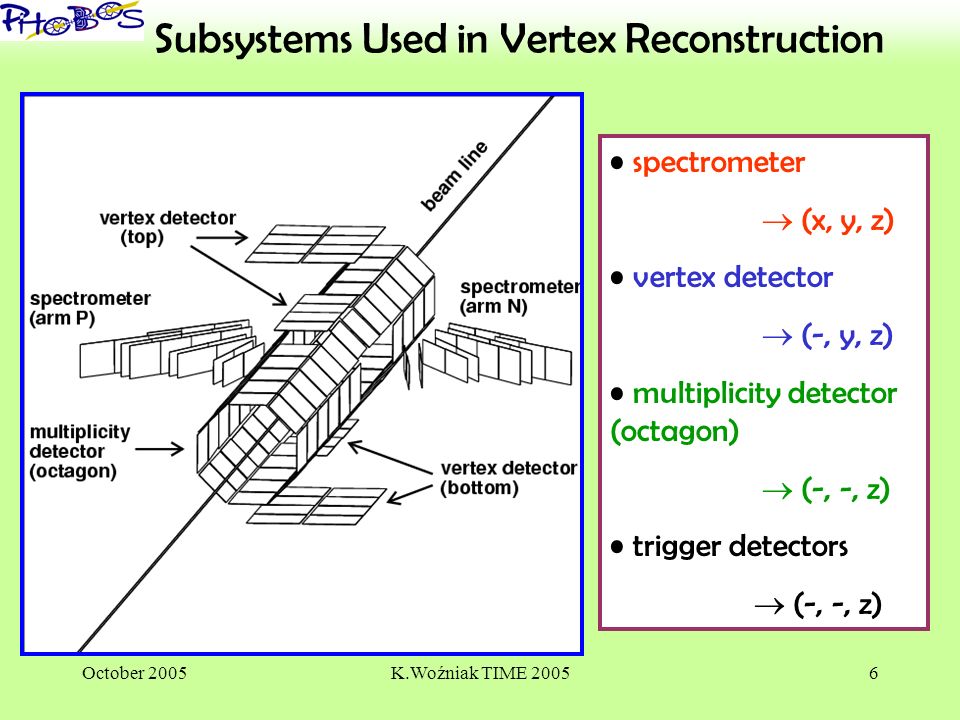 PHOBOS

Subsystems Used in Vertex Reconstruction

beam line

vertex detector (top)

spectrometer (arm P)

spectrometer (arm N)

multiplicity detector (octagon)

vertex detector (bottom)

• spectrometer

$\rightarrow$ (x, y, z)

• vertex detector

$\rightarrow$ (-, y, z)

• multiplicity detector (octagon)

$\rightarrow$ (-, -, z)

• trigger detectors

$\rightarrow$ (-, -, z)

October 2005

K.Woźniak TIME 2005

6